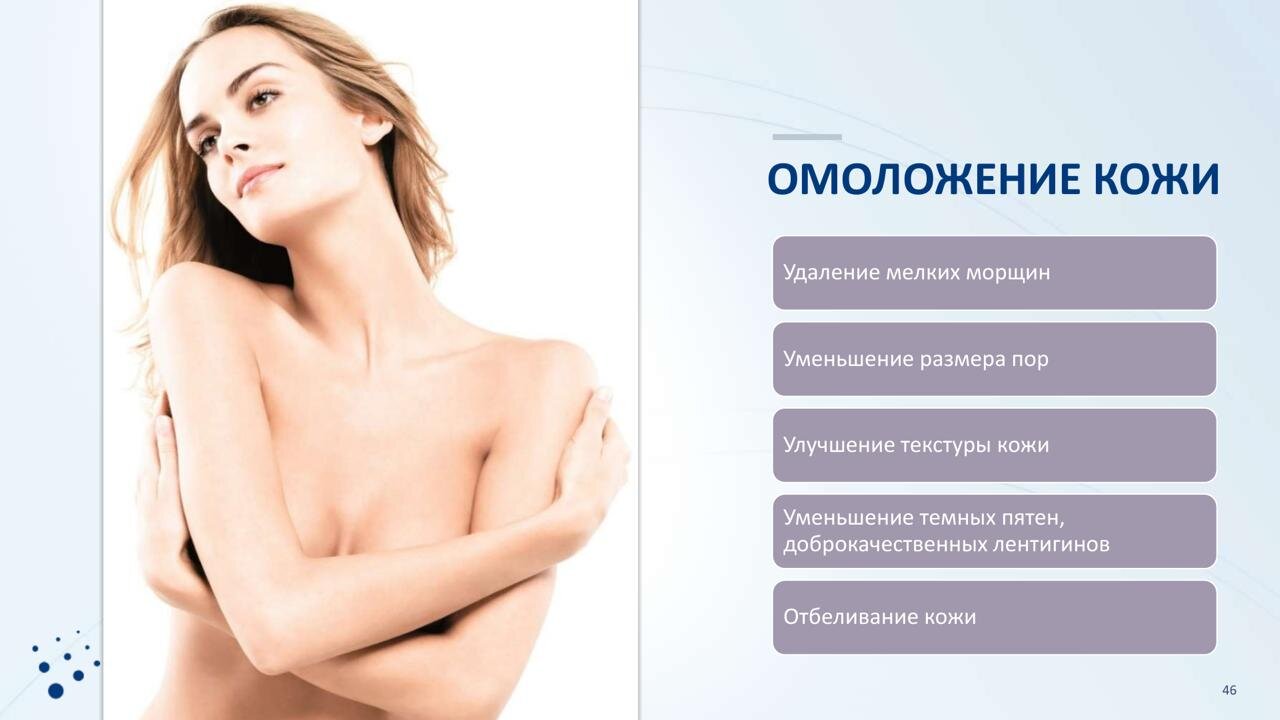 ОМОЛОЖЕНИЕ КОЖИ

Удаление мелких морщин

Уменьшение размера пор

Улучшение текстуры кожи

Уменьшение темных пятен, доброкачественных лентигинов

Отбеливание кожи

46